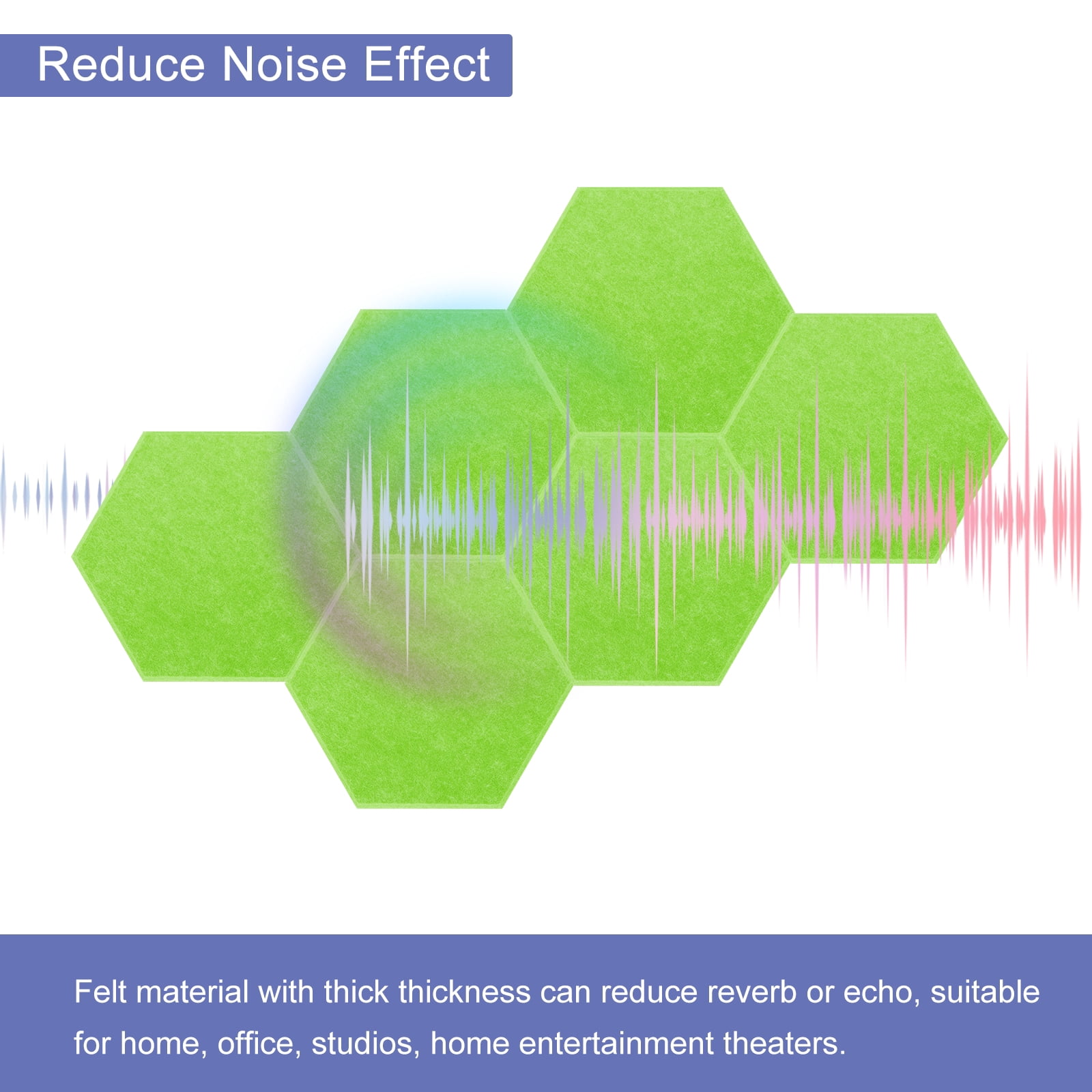 Reduce Noise Effect

Felt material with thick thickness can reduce reverb or echo, suitable for home, office, studios, home entertainment theaters.